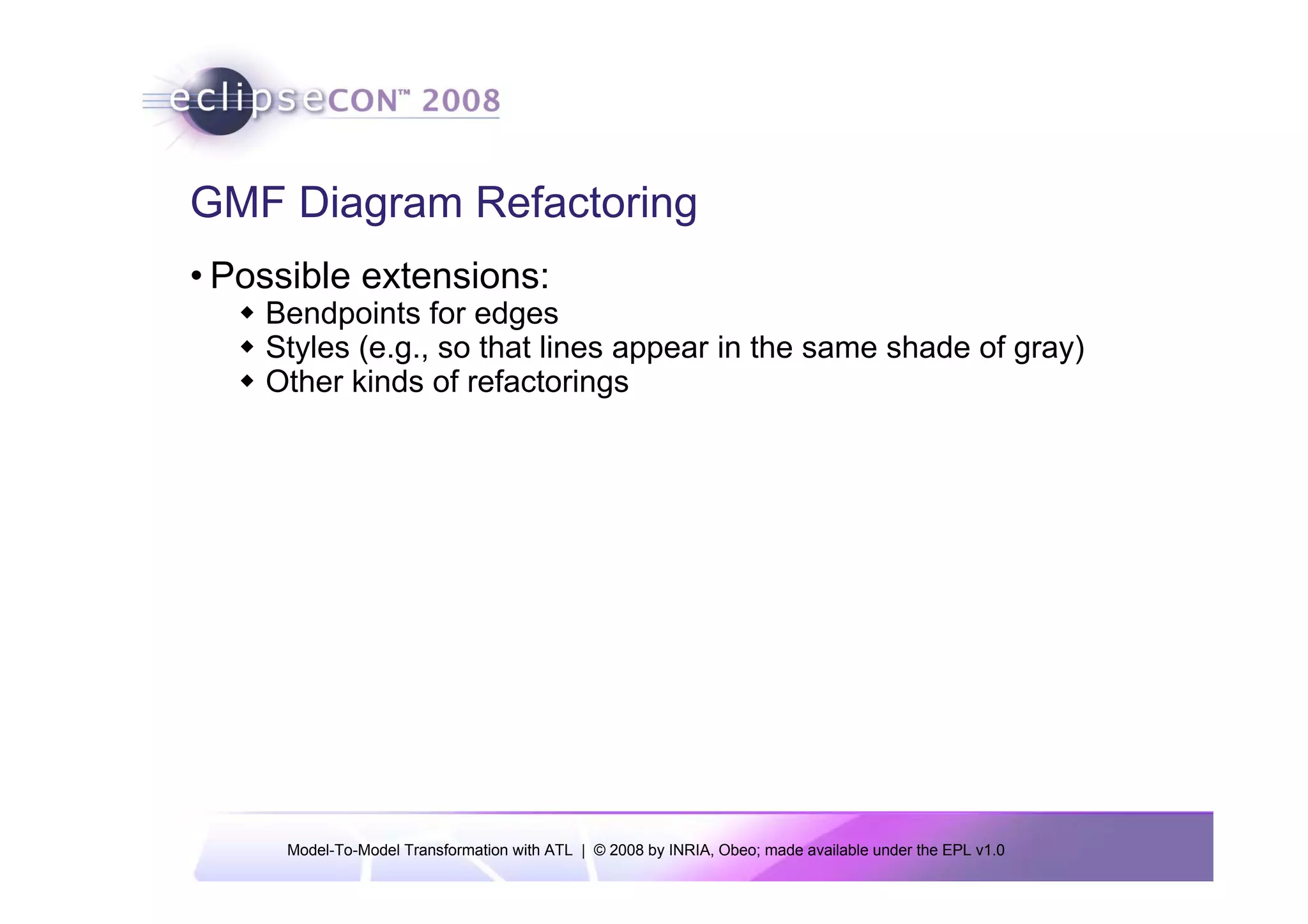 eclipseCON™ 2008

GMF Diagram Refactoring

• Possible extensions:
◆ Bendpoints for edges
◆ Styles (e.g., so that lines appear in the same shade of gray)
◆ Other kinds of refactorings

Model-To-Model Transformation with ATL | © 2008 by INRIA, Obeo; made available under the EPL v1.0